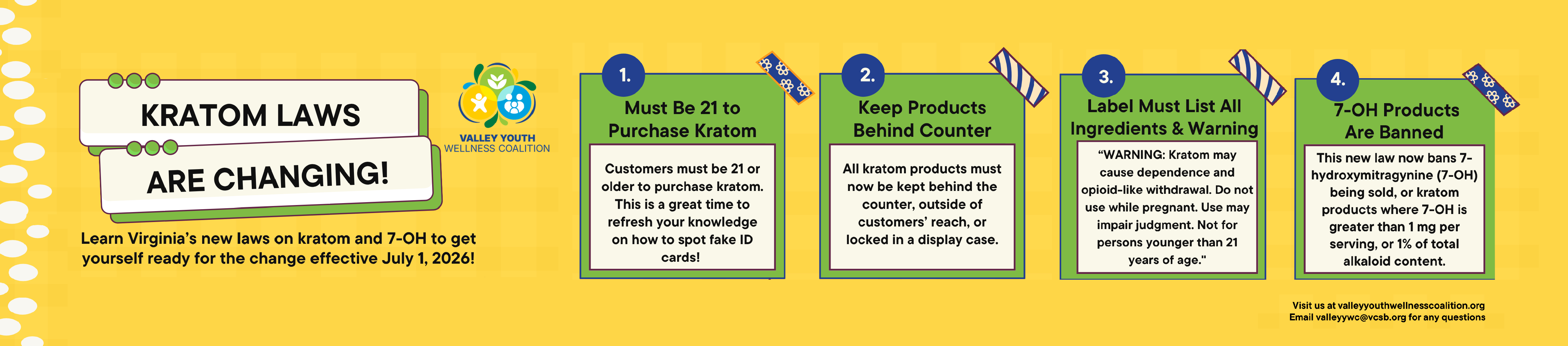 KRATOM LAWS

ARE CHANGING!

VALLEY YOUTH
WELLNESS COALITION

Learn Virginia's new laws on kratom and 7-OH to get yourself ready for the change effective July 1, 2026!

1.
Must Be 21 to Purchase Kratom

Customers must be 21 or older to purchase kratom. This is a great time to refresh your knowledge on how to spot fake ID cards!

2.
Keep Products Behind Counter

All kratom products must now be kept behind the counter, outside of customers' reach, or locked in a display case.

3.
Label Must List All Ingredients & Warning

"WARNING: Kratom may cause dependence and opioid-like withdrawal. Do not use while pregnant. Use may impair judgment. Not for persons younger than 21 years of age."

4.
7-OH Products Are Banned

This new law now bans 7-hydroxymitragynine (7-OH) being sold, or kratom products where 7-OH is greater than 1 mg per serving, or 1% of total alkaloid content.

Visit us at valleyyouthwellnesscoalition.org
Email valleyywc@vcsb.org for any questions